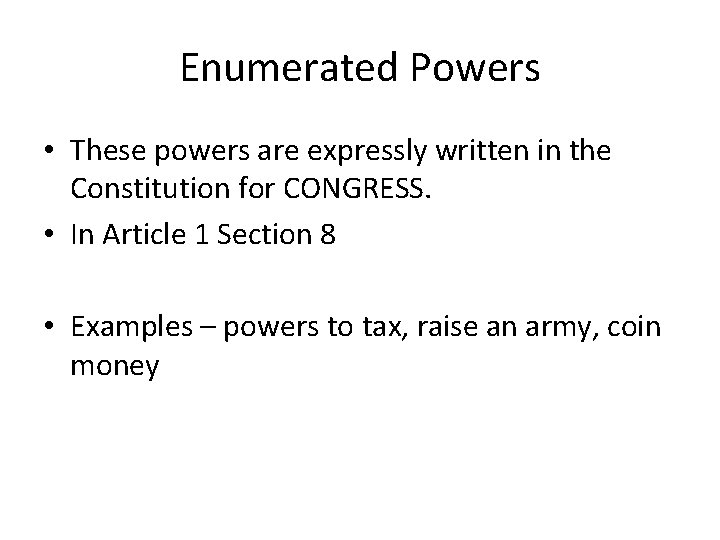 Enumerated Powers

• These powers are expressly written in the Constitution for CONGRESS.
• In Article 1 Section 8

• Examples – powers to tax, raise an army, coin money